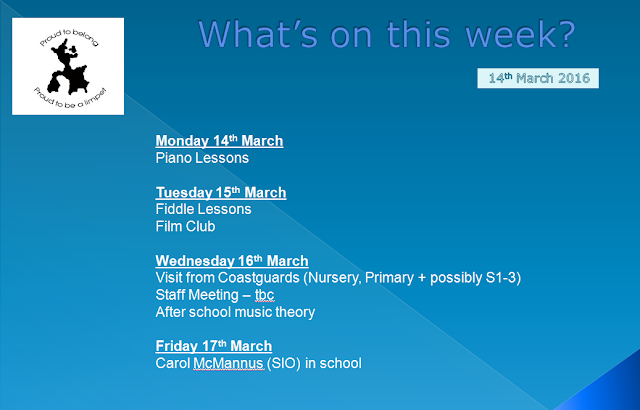 Proud to belong
Proud to be a limpet

What's on this week?

14th March 2016

Monday 14th March
Piano Lessons

Tuesday 15th March
Fiddle Lessons
Film Club

Wednesday 16th March
Visit from Coastguards (Nursery, Primary + possibly S1-3)
Staff Meeting – tbc
After school music theory

Friday 17th March
Carol McMannus (SIO) in school